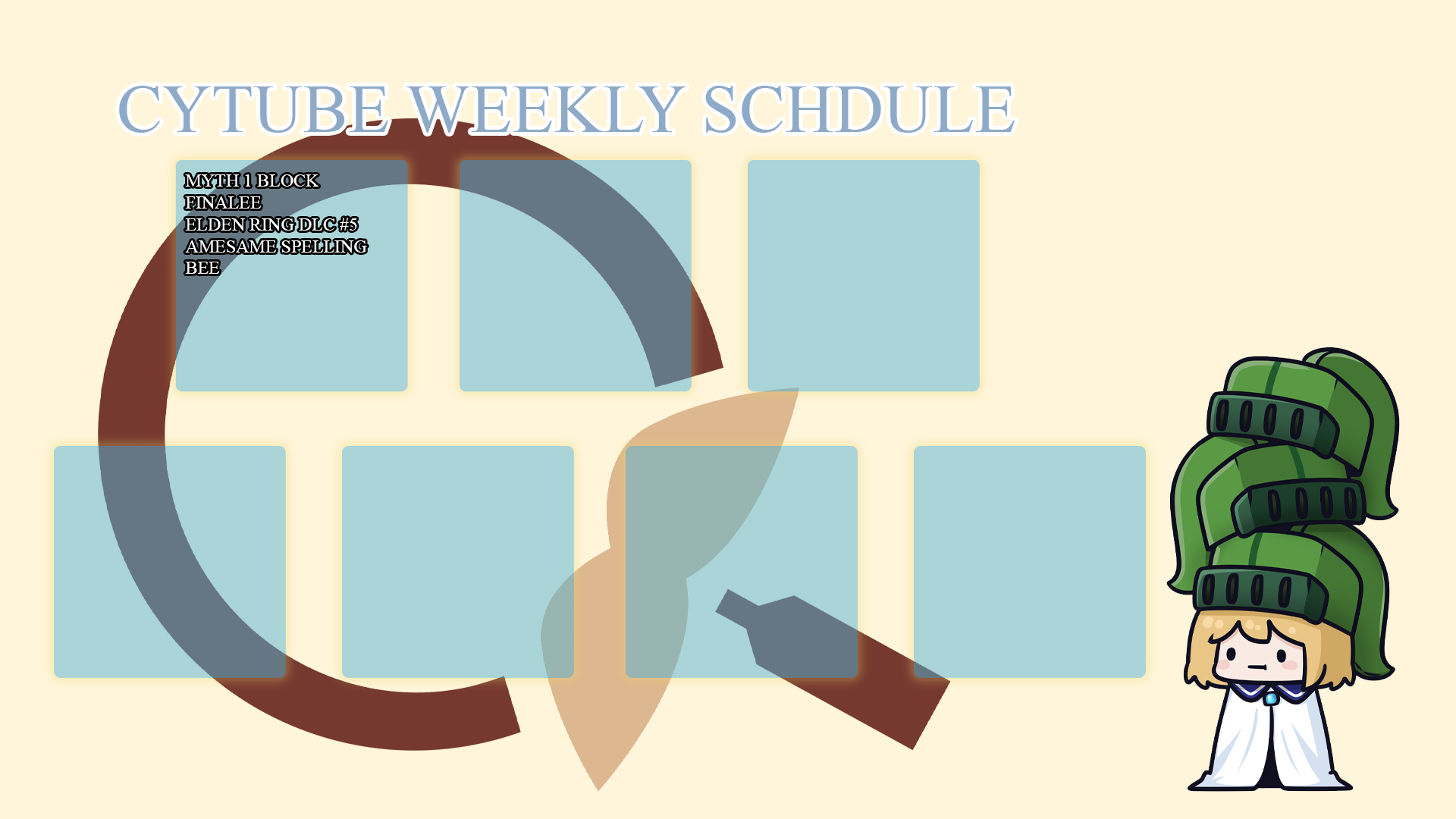 CYTUBE WEEKLY SCHDULE

MYTH 1 BLOCK
FINALEE
ELDEN RING DLC #5
AMESAME SPELLING
BEE